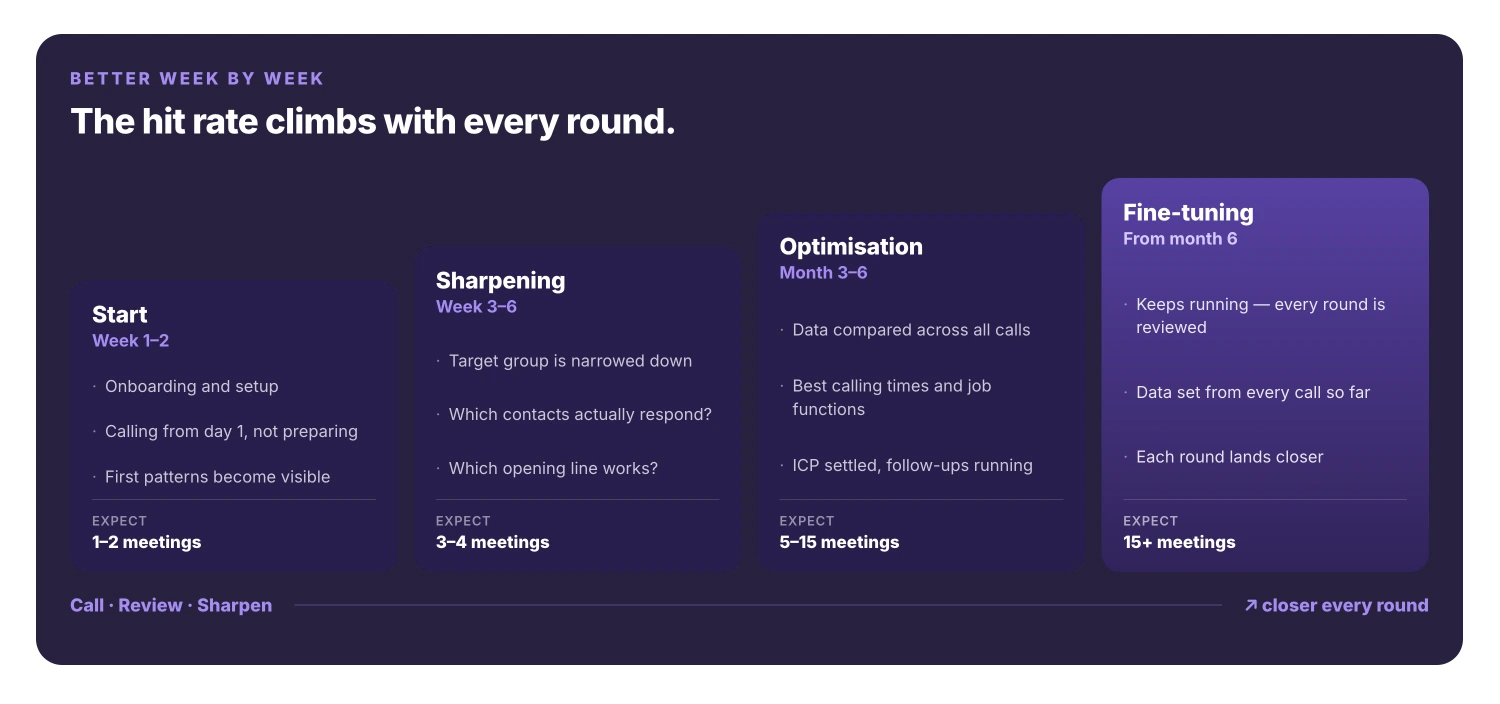 BETTER WEEK BY WEEK

The hit rate climbs with every round.

Start
Week 1–2

· Onboarding and setup

· Calling from day 1, not preparing

· First patterns become visible

EXPECT
1–2 meetings

Sharpening
Week 3–6

· Target group is narrowed down

· Which contacts actually respond?

· Which opening line works?

EXPECT
3–4 meetings

Optimisation
Month 3–6

· Data compared across all calls

· Best calling times and job functions

· ICP settled, follow-ups running

EXPECT
5–15 meetings

Fine-tuning
From month 6

· Keeps running — every round is reviewed

· Data set from every call so far

· Each round lands closer

EXPECT
15+ meetings

Call · Review · Sharpen

↗ closer every round